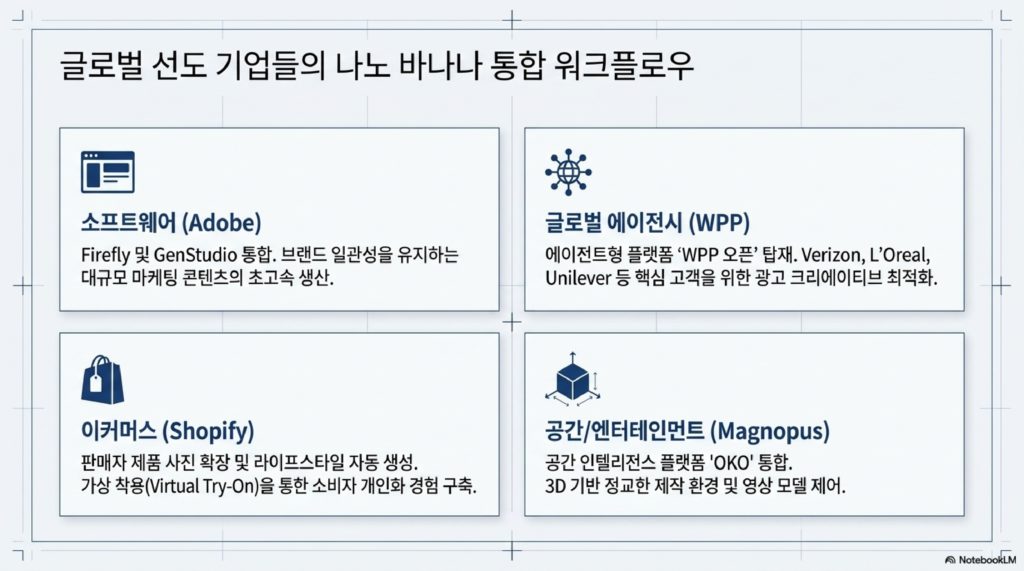 글로벌 선도 기업들의 나노 바나나 통합 워크플로우

소프트웨어 (Adobe)
Firefly 및 GenStudio 통합. 브랜드 일관성을 유지하는 대규모 마케팅 콘텐츠의 초고속 생산.

글로벌 에이전시 (WPP)
에이전트형 플랫폼 'WPP 오픈' 탑재. Verizon, L'Oreal, Unilever 등 핵심 고객을 위한 광고 크리에이티브 최적화.

이커머스 (Shopify)
판매자 제품 사진 확장 및 라이프스타일 자동 생성. 가상 착용(Virtual Try-On)을 통한 소비자 개인화 경험 구축.

공간/엔터테인먼트 (Magnopus)
공간 인텔리전스 플랫폼 'OKO' 통합. 3D 기반 정교한 제작 환경 및 영상 모델 제어.

NotebookLM